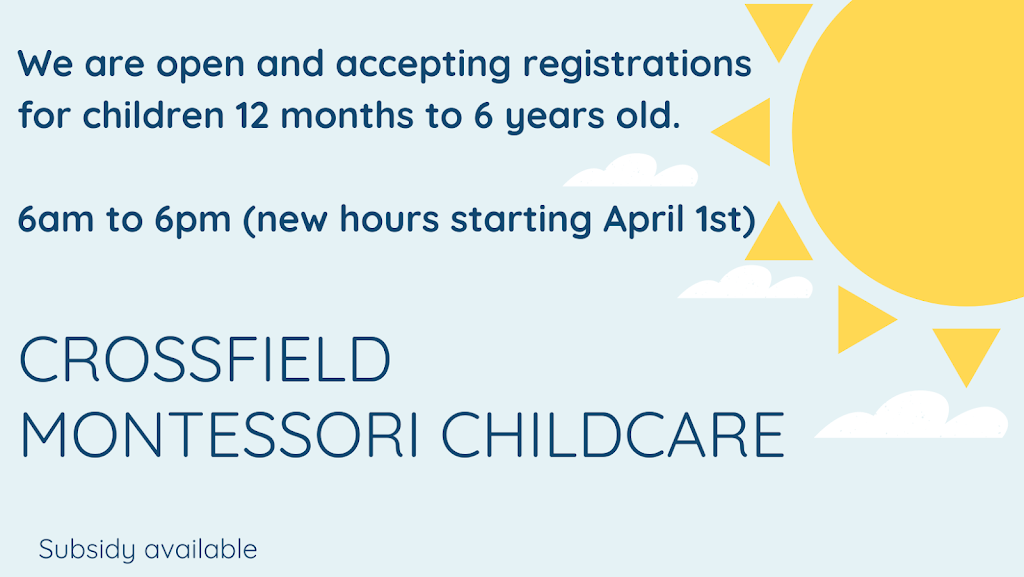 We are open and accepting registrations for children 12 months to 6 years old.

6am to 6pm (new hours starting April 1st)

CROSSFIELD
MONTESSORI CHILDCARE

Subsidy available